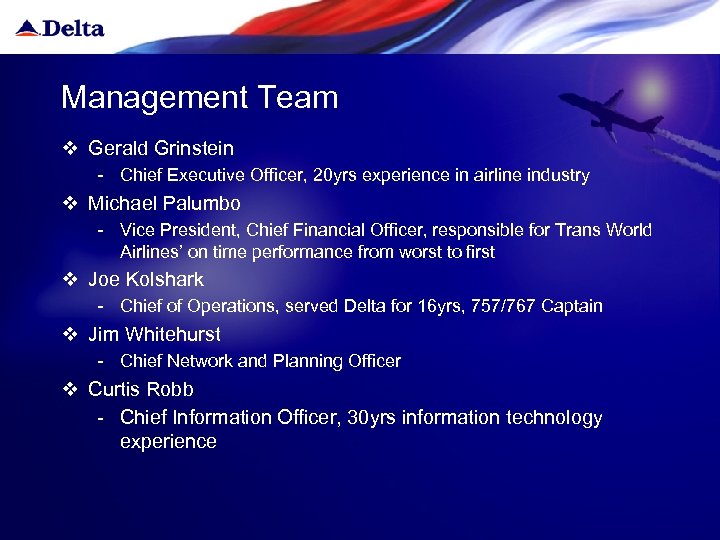 Delta

Management Team

❖ Gerald Grinstein
- Chief Executive Officer, 20yrs experience in airline industry

❖ Michael Palumbo
- Vice President, Chief Financial Officer, responsible for Trans World Airlines' on time performance from worst to first

❖ Joe Kolshark
- Chief of Operations, served Delta for 16yrs, 757/767 Captain

❖ Jim Whitehurst
- Chief Network and Planning Officer

❖ Curtis Robb
- Chief Information Officer, 30yrs information technology experience